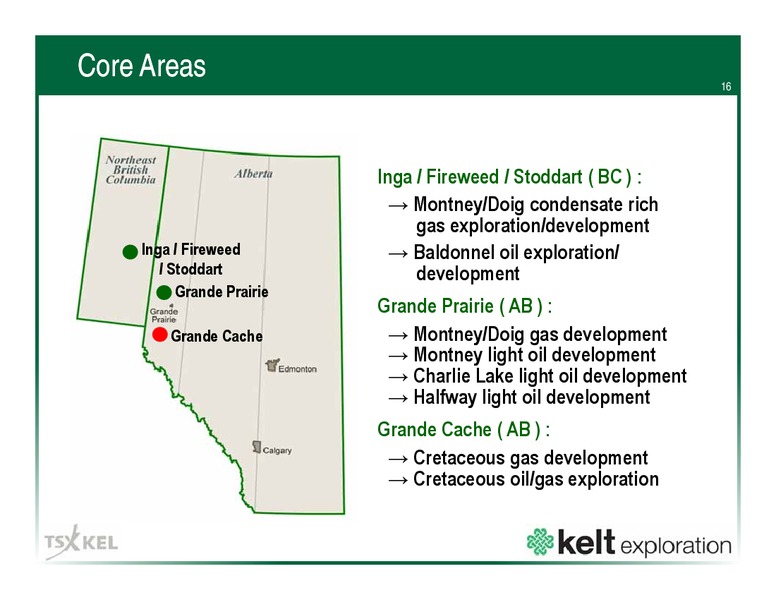 Core Areas

16

Northeast British Columbia

Alberta

Inga / Fireweed / Stoddart

Grande Prairie

Grande Prairie

Grande Cache

Edmonton

Calgary

Inga / Fireweed / Stoddart ( BC ) :

→ Montney/Doig condensate rich gas exploration/development

→ Baldonnel oil exploration/ development

Grande Prairie ( AB ) :

→ Montney/Doig gas development
→ Montney light oil development
→ Charlie Lake light oil development
→ Halfway light oil development

Grande Cache ( AB ) :

→ Cretaceous gas development
→ Cretaceous oil/gas exploration

TSX KEL

kelt exploration